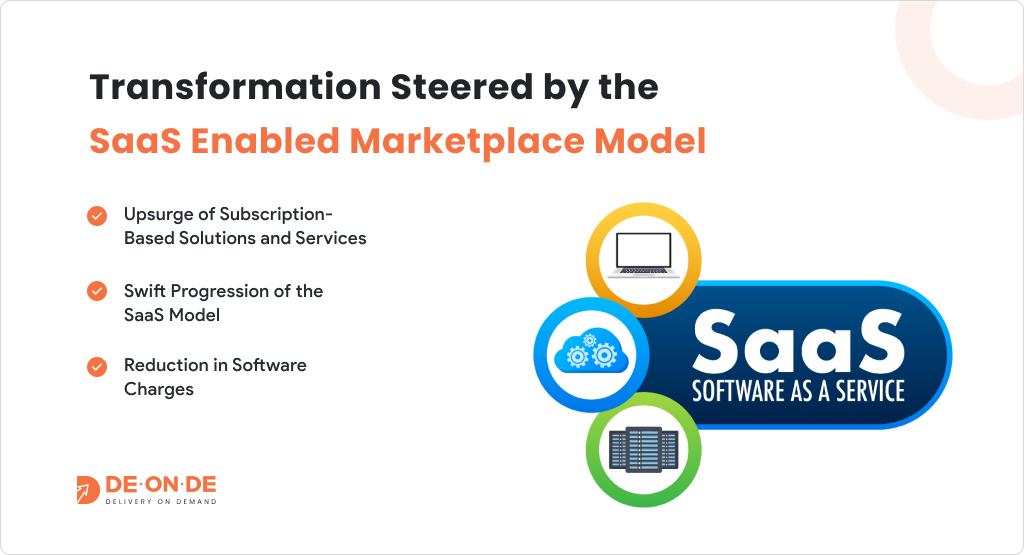 Transformation Steered by the
SaaS Enabled Marketplace Model

Upsurge of Subscription-Based Solutions and Services

Swift Progression of the SaaS Model

Reduction in Software Charges

SaaS
SOFTWARE AS A SERVICE

DE·ON·DE
DELIVERY ON DEMAND